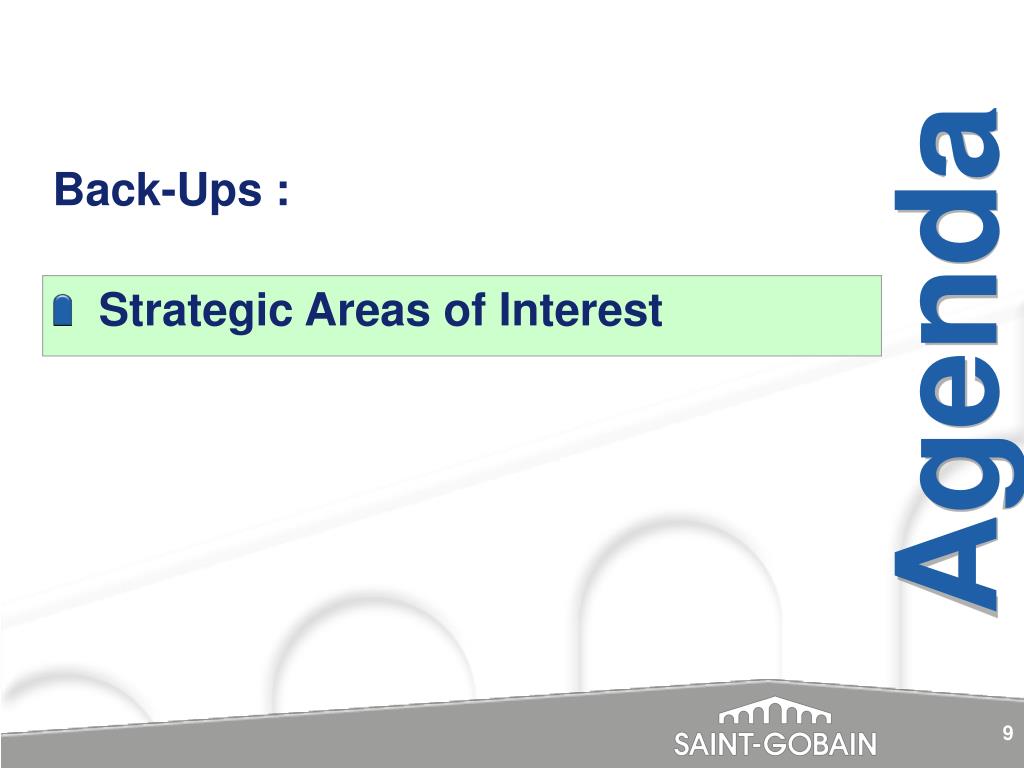 Back-Ups :

Strategic Areas of Interest

Agenda

SAINT-GOBAIN

9